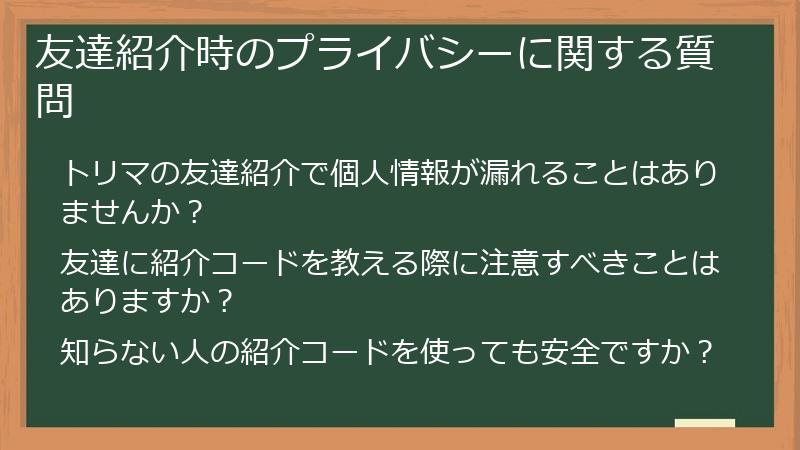 友達紹介時のプライバシーに関する質問

トリマの友達紹介で個人情報が漏れることはありませんか？

友達に紹介コードを教える際に注意すべきことはありますか？

知らない人の紹介コードを使っても安全ですか？